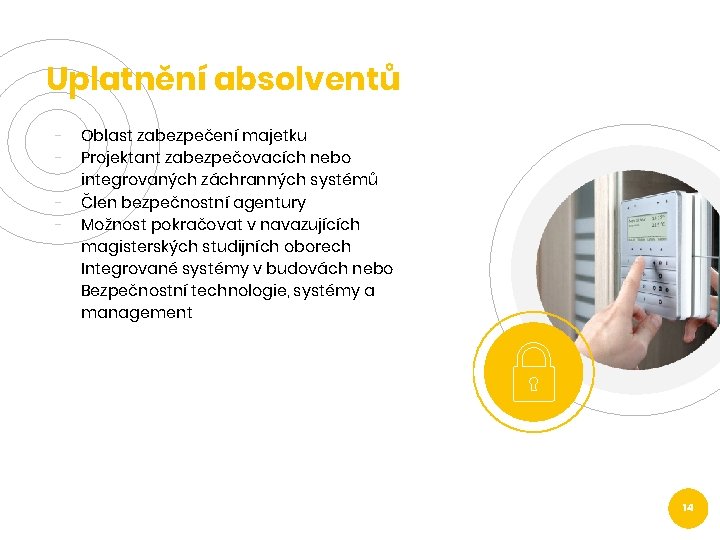 Uplatnění absolventů

- Oblast zabezpečení majetku
- Projektant zabezpečovacích nebo integrovaných záchranných systémů
- Člen bezpečnostní agentury
- Možnost pokračovat v navazujících magisterských studijních oborech Integrované systémy v budovách nebo Bezpečnostní technologie, systémy a management

14